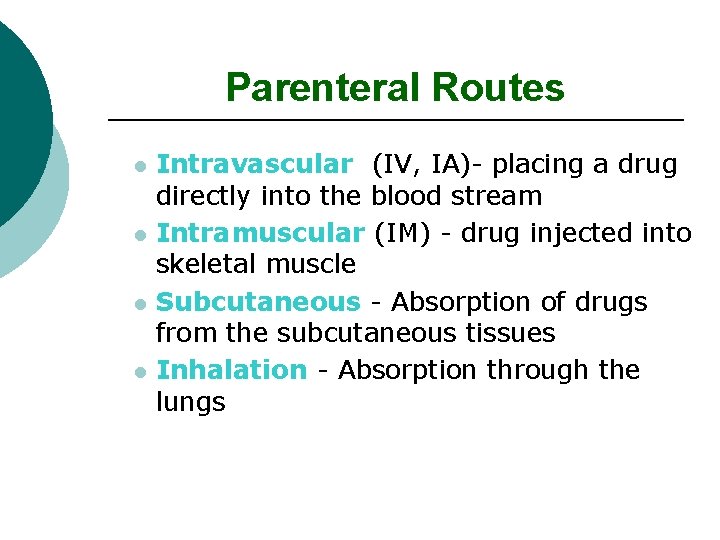 Parenteral Routes

- Intravascular (IV, IA)- placing a drug directly into the blood stream
- Intramuscular (IM) - drug injected into skeletal muscle
- Subcutaneous - Absorption of drugs from the subcutaneous tissues
- Inhalation - Absorption through the lungs